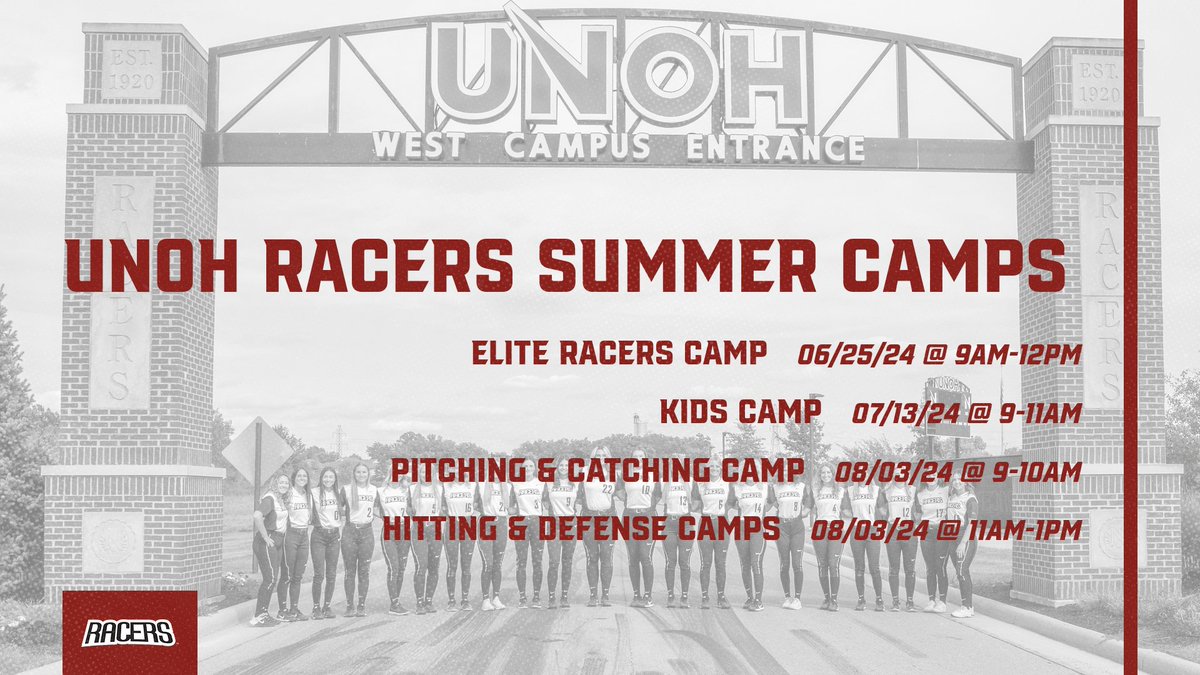 EST. 1920

UNOH

WEST CAMPUS ENTRANCE

EST. 1920

RACERS

RACERS

UNOH RACERS SUMMER CAMPS

ELITE RACERS CAMP 06/25/24 @ 9AM-12PM

KIDS CAMP 07/13/24 @ 9-11AM

PITCHING & CATCHING CAMP 08/03/24 @ 9-10AM

HITTING & DEFENSE CAMPS 08/03/24 @ 11AM-1PM

RACERS